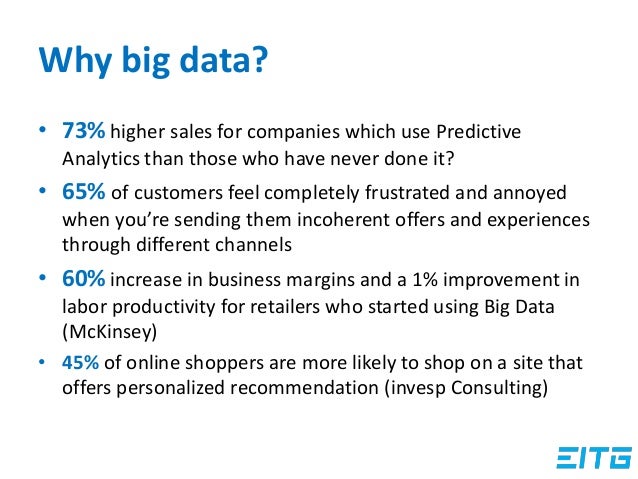 Why big data?

• 73% higher sales for companies which use Predictive Analytics than those who have never done it?

• 65% of customers feel completely frustrated and annoyed when you're sending them incoherent offers and experiences through different channels

• 60% increase in business margins and a 1% improvement in labor productivity for retailers who started using Big Data (McKinsey)

• 45% of online shoppers are more likely to shop on a site that offers personalized recommendation (invesp Consulting)

EITG